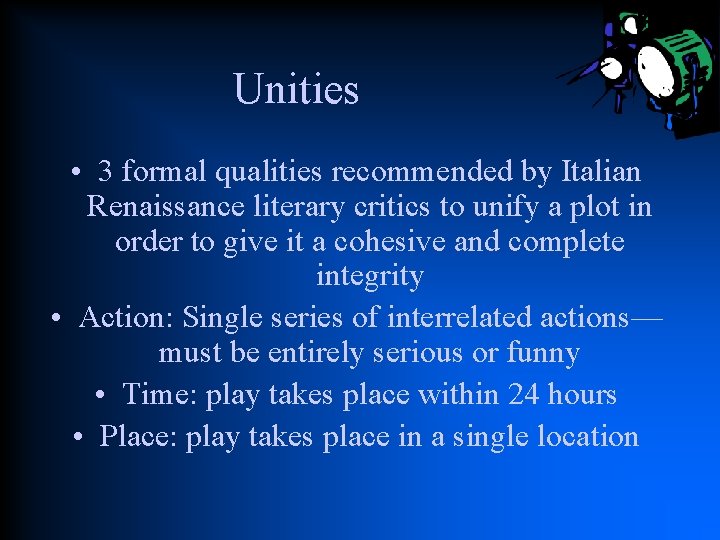 Unities

• 3 formal qualities recommended by Italian Renaissance literary critics to unify a plot in order to give it a cohesive and complete integrity
• Action: Single series of interrelated actions—must be entirely serious or funny
• Time: play takes place within 24 hours
• Place: play takes place in a single location